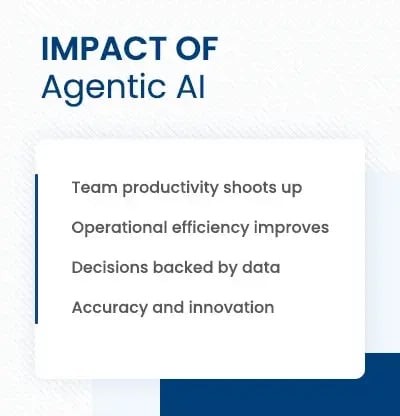 IMPACT OF
Agentic AI

Team productivity shoots up

Operational efficiency improves

Decisions backed by data

Accuracy and innovation